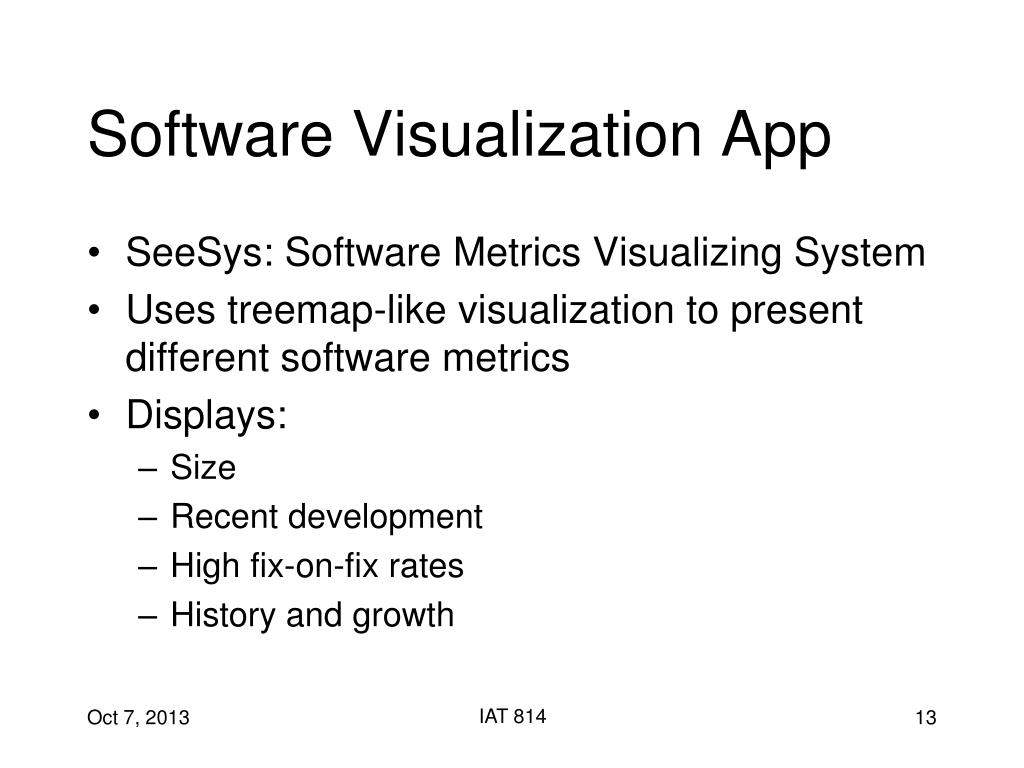 Software Visualization App

• SeeSys: Software Metrics Visualizing System
• Uses treemap-like visualization to present different software metrics
• Displays:
– Size
– Recent development
– High fix-on-fix rates
– History and growth

Oct 7, 2013

IAT 814

13